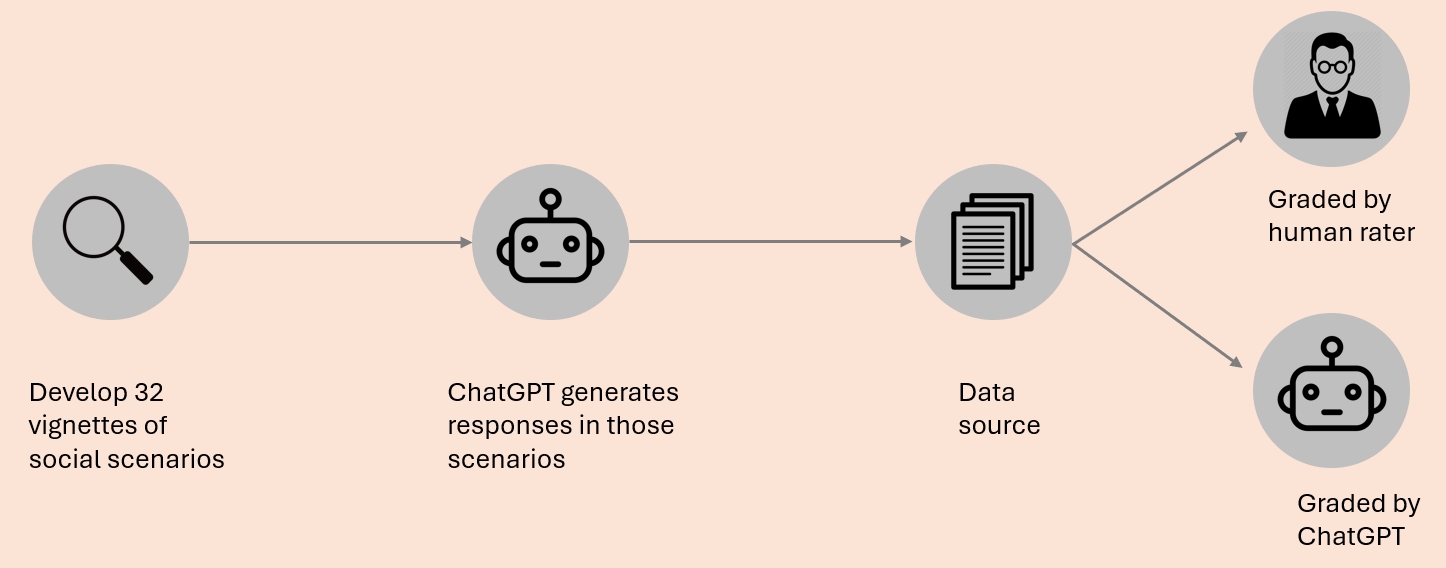 Develop 32 vignettes of social scenarios

ChatGPT generates responses in those scenarios

Data source

Graded by human rater

Graded by ChatGPT